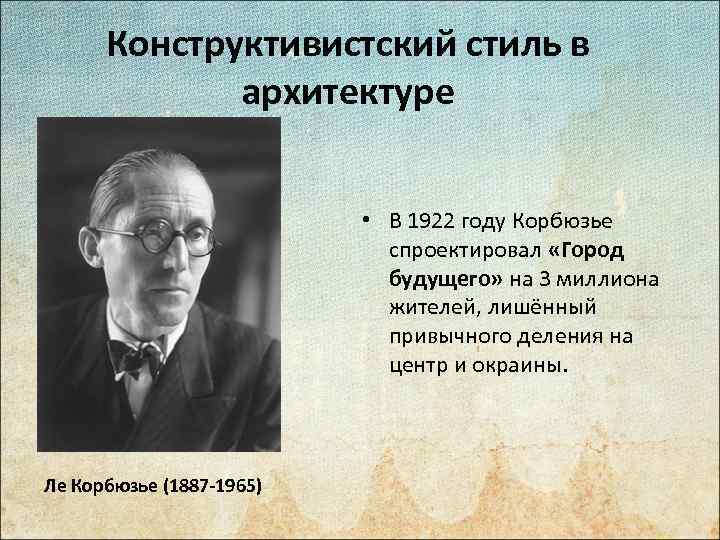 Конструктивистский стиль в архитектуре

• В 1922 году Корбюзье спроектировал «Город будущего» на 3 миллиона жителей, лишённый привычного деления на центр и окраины.

Ле Корбюзье (1887-1965)